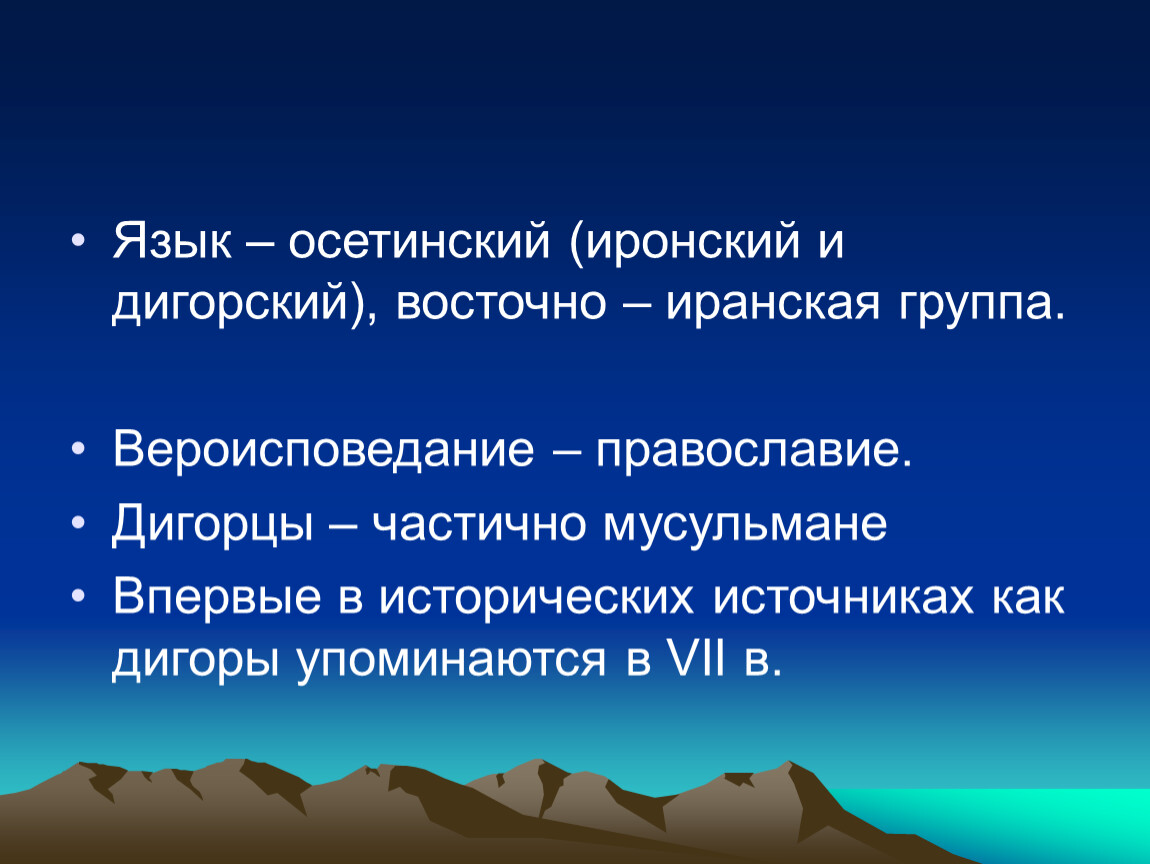 • Язык – осетинский (иронский и дигорский), восточно – иранская группа.

• Вероисповедание – православие.
• Дигорцы – частично мусульмане
• Впервые в исторических источниках как дигоры упоминаются в VII в.